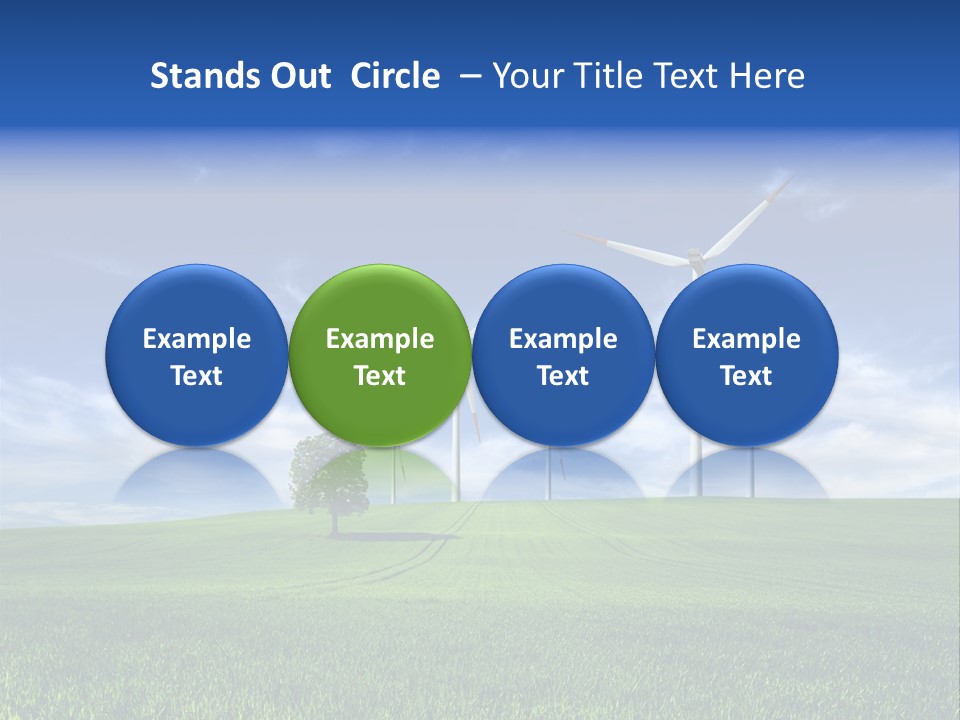 Stands Out Circle – Your Title Text Here

Example Text

Example Text

Example Text

Example Text